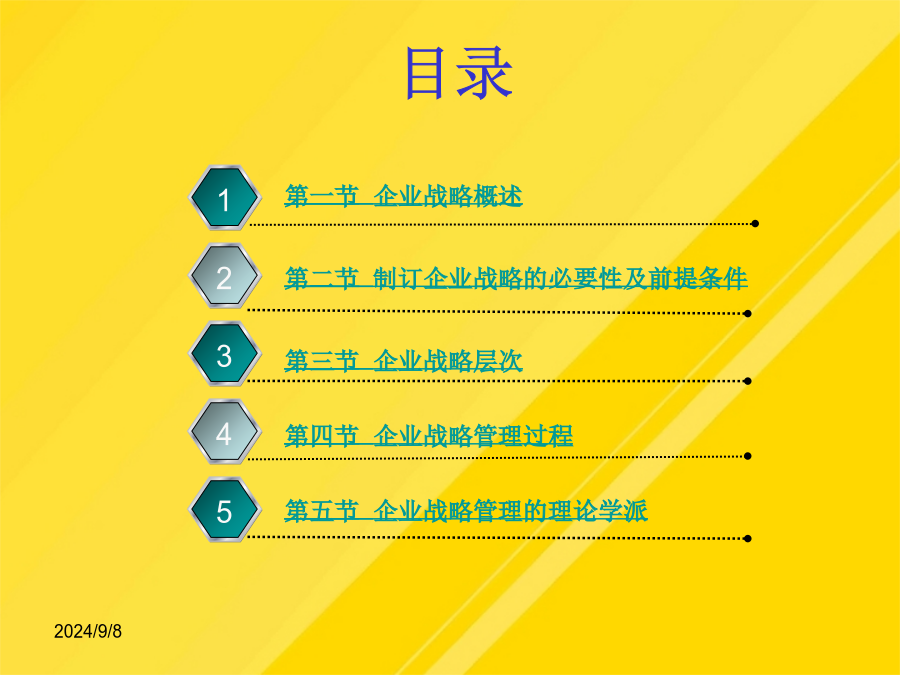 目录

1 第一节 企业战略概述

2 第二节 制订企业战略的必要性及前提条件

3 第三节 企业战略层次

4 第四节 企业战略管理过程

5 第五节 企业战略管理的理论学派

2024/9/8